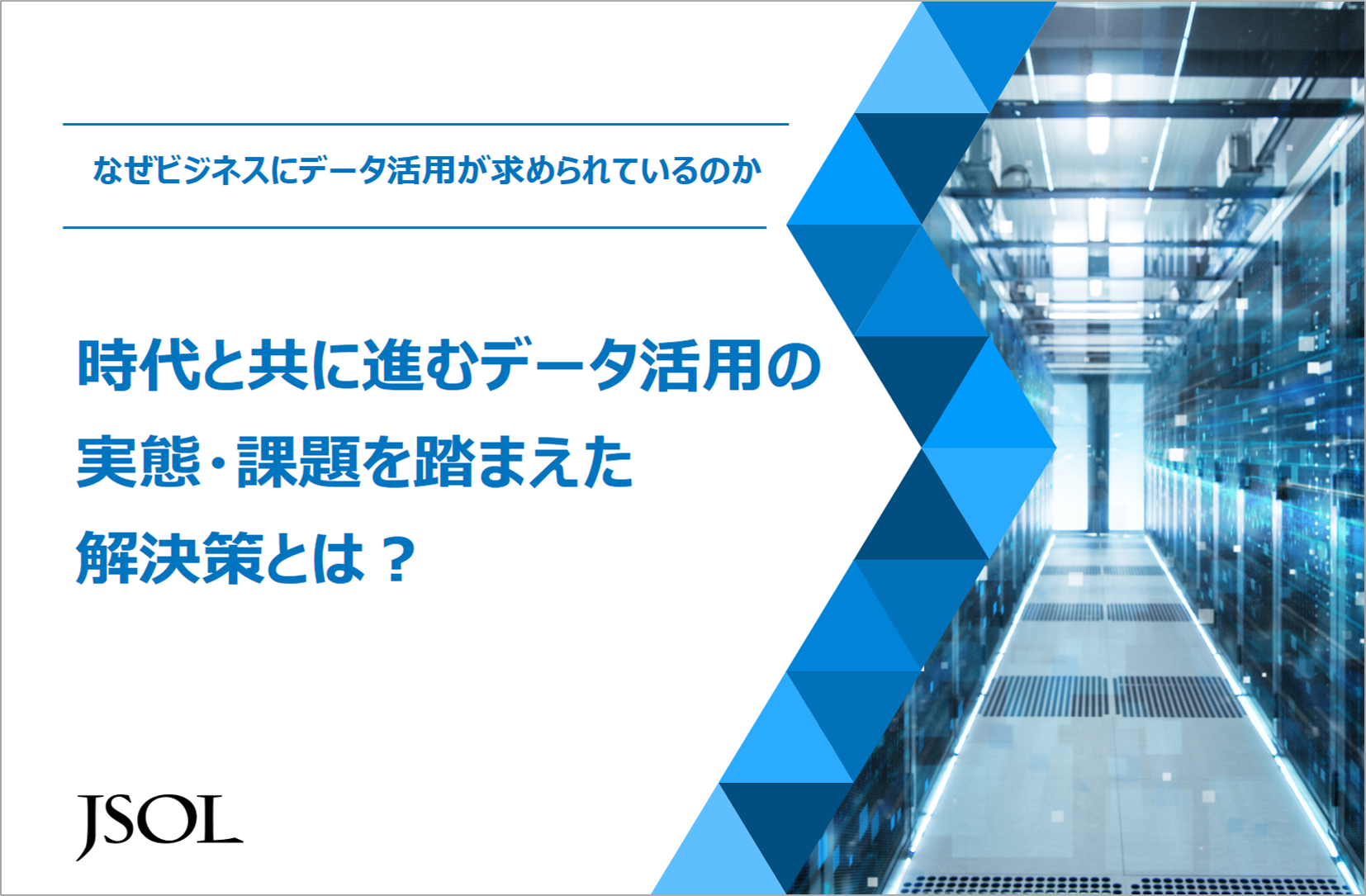 なぜビジネスにデータ活用が求められているのか

時代と共に進むデータ活用の実態・課題を踏まえた解決策とは？

JSOL